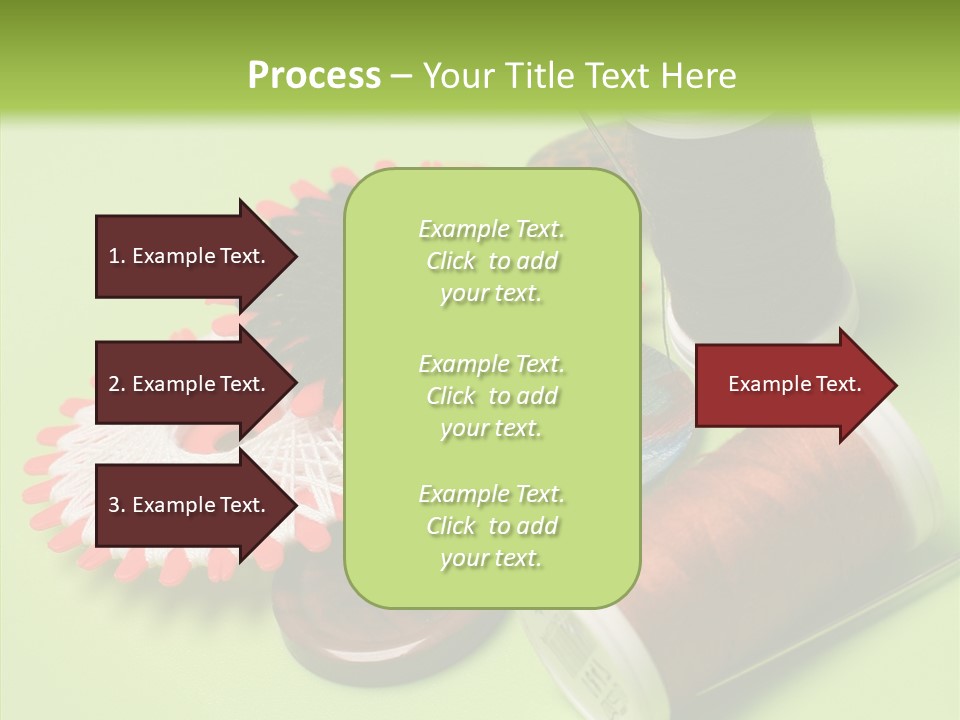 Process – Your Title Text Here

1. Example Text.

2. Example Text.

3. Example Text.

Example Text. Click to add your text.

Example Text. Click to add your text.

Example Text. Click to add your text.

Example Text.